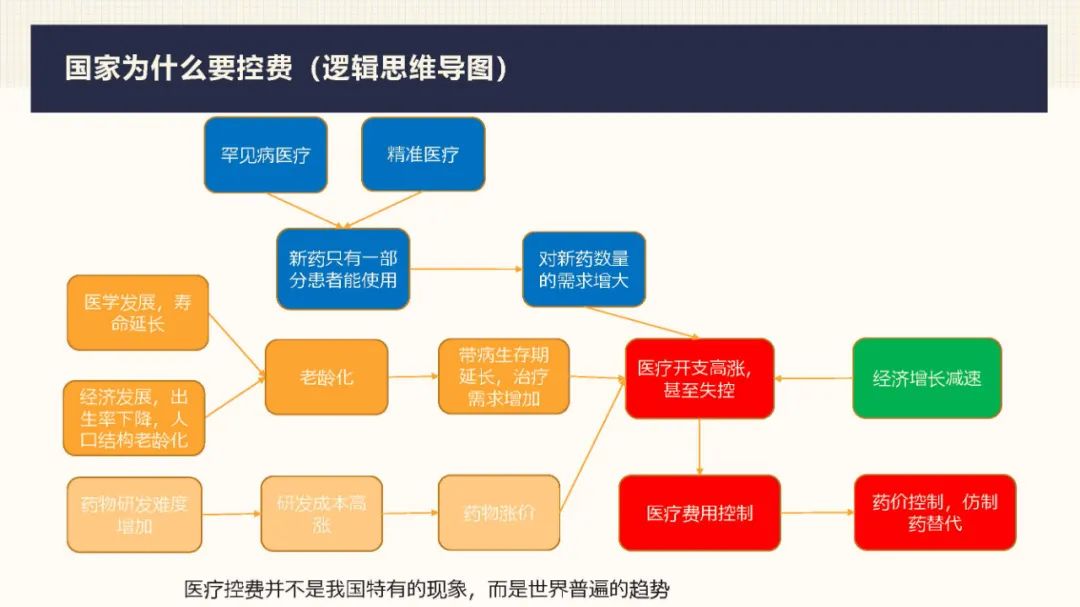 国家为什么要控费（逻辑思维导图）

罕见病医疗

精准医疗

新药只有一部分患者能使用

对新药数量的需求增大

医学发展，寿命延长

经济发展，出生率下降，人口结构老龄化

老龄化

带病生存期延长，治疗需求增加

医疗开支高涨，甚至失控

经济增长减速

药物研发难度增加

研发成本高涨

药物涨价

医疗费用控制

药价控制，仿制药替代

医疗控费并不是我国特有的现象，而是世界普遍的趋势